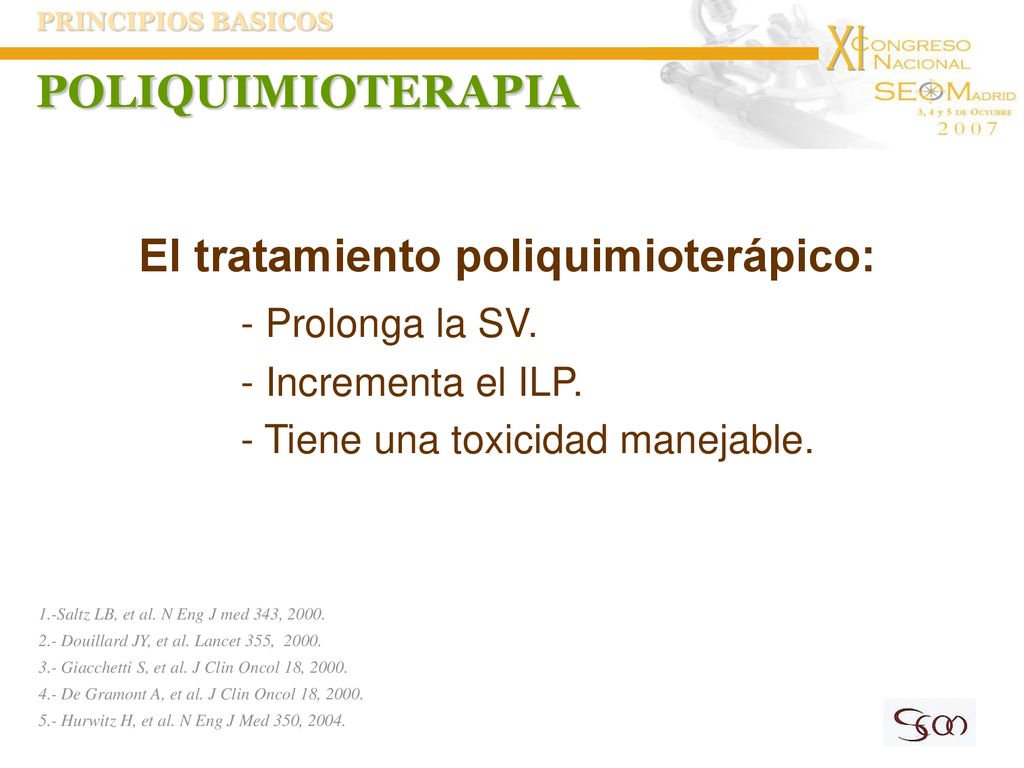 PRINCIPIOS BASICOS

POLIQUIMIOTERAPIA

XI CONGRESO NACIONAL SEOM MADRID 3, 4 y 5 DE OCTUBRE 2007

El tratamiento poliquimioterápico:

- Prolonga la SV.

- Incrementa el ILP.

- Tiene una toxicidad manejable.

1.-Saltz LB, et al. N Eng J med 343, 2000.
2.- Douillard JY, et al. Lancet 355, 2000.
3.- Giacchetti S, et al. J Clin Oncol 18, 2000.
4.- De Gramont A, et al. J Clin Oncol 18, 2000.
5.- Hurwitz H, et al. N Eng J Med 350, 2004.

SEOM